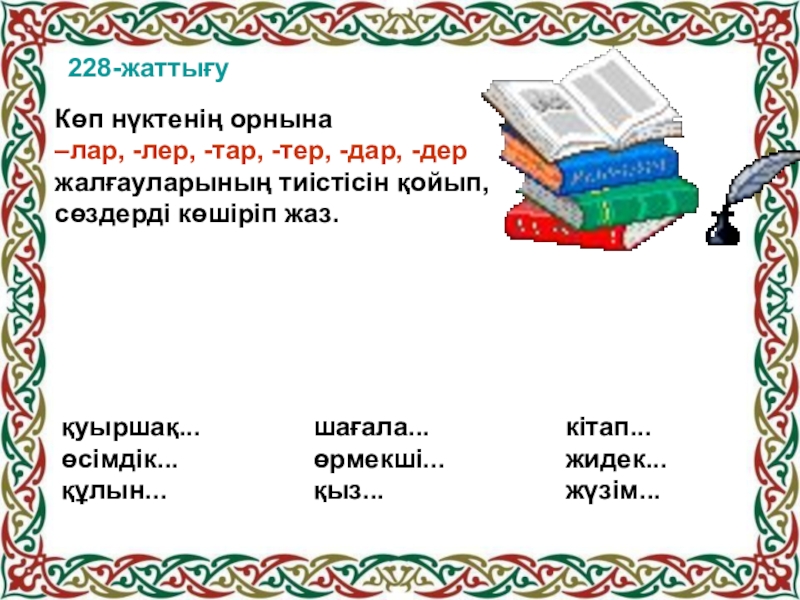 228-жаттығу

Көп нүктенің орнына
–лар, -лер, -тар, -тер, -дар, -дер
жалғауларының тиістісін қойып, сөздерді көшіріп жаз.

қуыршақ...
өсімдік...
құлын...

шағала...
өрмекші...
қыз...

кітап...
жидек...
жүзім...